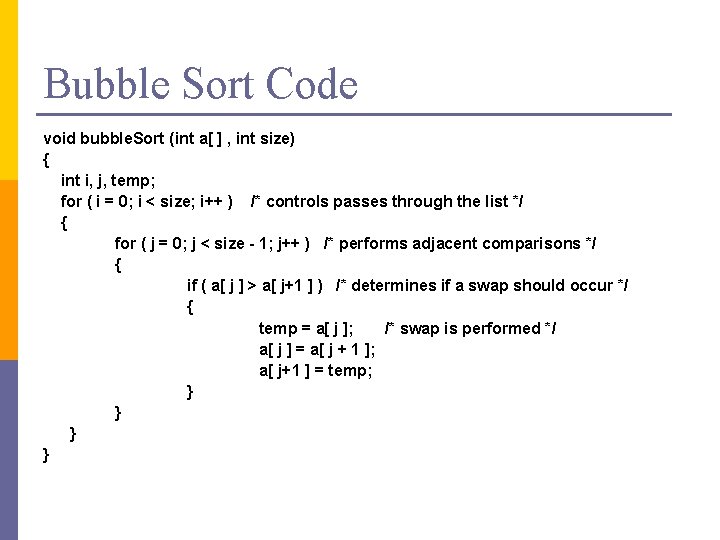 Bubble Sort Code

void bubbleSort (int a[ ] , int size)
{
int i, j, temp;
for ( i = 0; i < size; i++ )   /* controls passes through the list */
{
for ( j = 0; j < size - 1; j++ )   /* performs adjacent comparisons */
{
if ( a[ j ] > a[ j+1 ] )   /* determines if a swap should occur */
{
temp = a[ j ];       /* swap is performed */
a[ j ] = a[ j + 1 ];
a[ j+1 ] = temp;
}
}
}
}